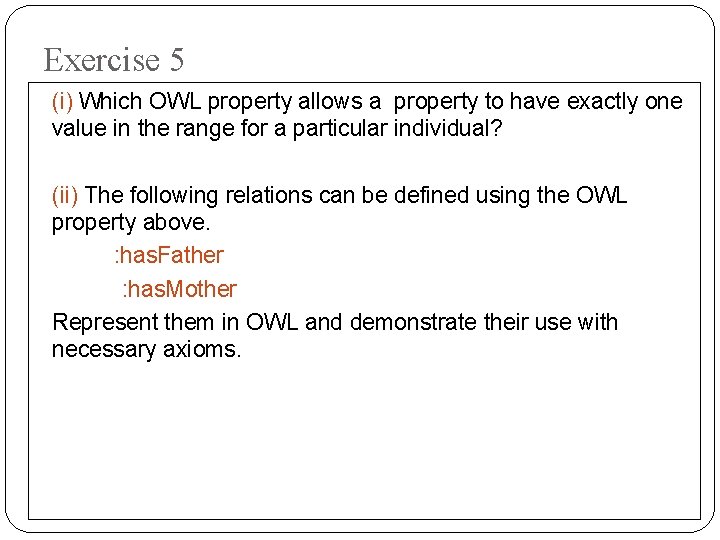 Exercise 5

(i) Which OWL property allows a property to have exactly one value in the range for a particular individual?

(ii) The following relations can be defined using the OWL property above.

:hasFather

:hasMother

Represent them in OWL and demonstrate their use with necessary axioms.